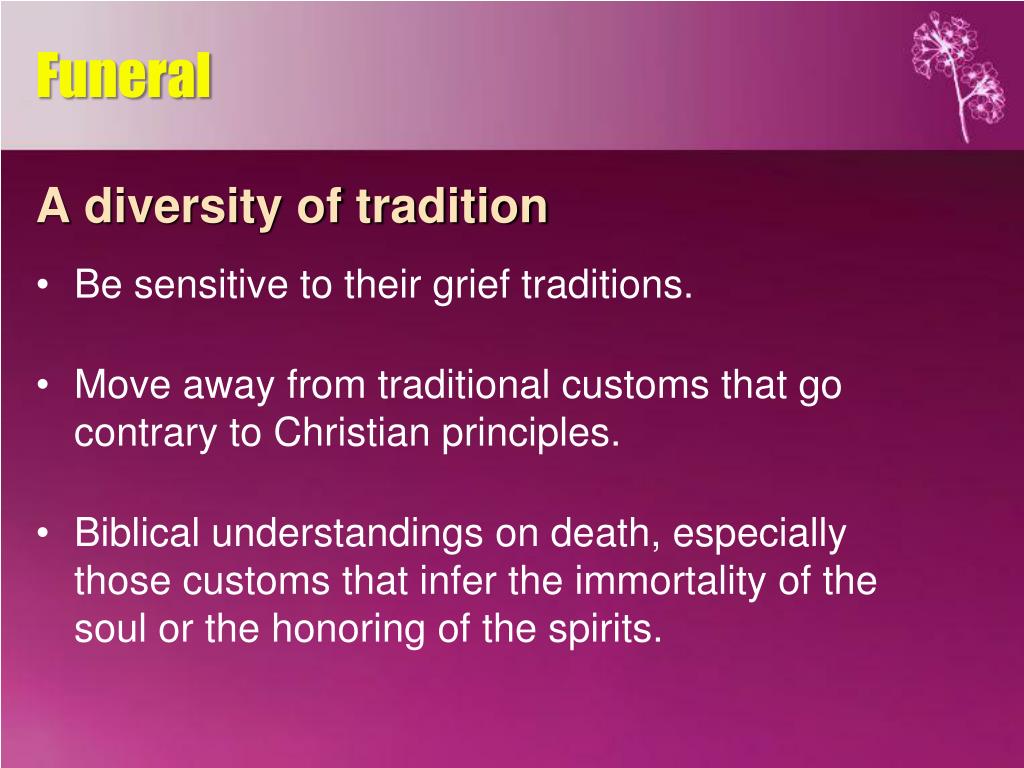 Funeral

A diversity of tradition

• Be sensitive to their grief traditions.

• Move away from traditional customs that go contrary to Christian principles.

• Biblical understandings on death, especially those customs that infer the immortality of the soul or the honoring of the spirits.